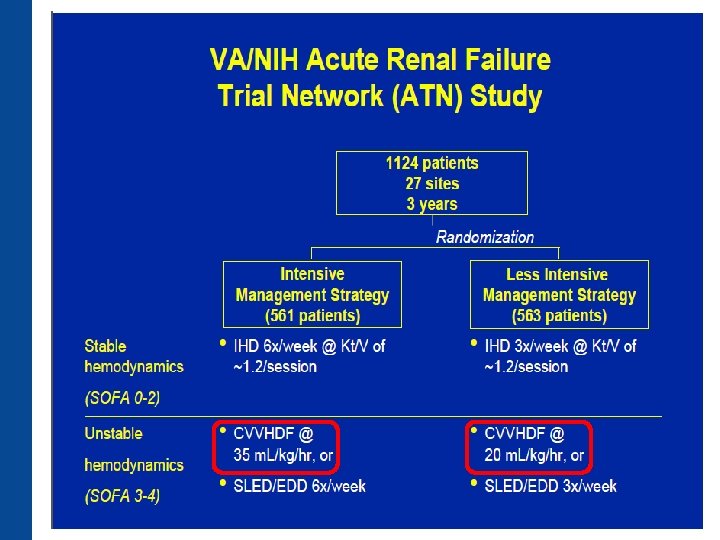 VA/NIH Acute Renal Failure Trial Network (ATN) Study

1124 patients
27 sites
3 years

Randomization

Intensive Management Strategy (561 patients)

Less Intensive Management Strategy (563 patients)

Stable hemodynamics
(SOFA 0-2)

• IHD 6x/week @ Kt/V of ~1.2/session

• IHD 3x/week @ Kt/V of ~1.2/session

Unstable hemodynamics
(SOFA 3-4)

• CVVHDF @ 35 mL/kg/hr, or
• SLED/EDD 6x/week

• CVVHDF @ 20 mL/kg/hr, or
• SLED/EDD 3x/week